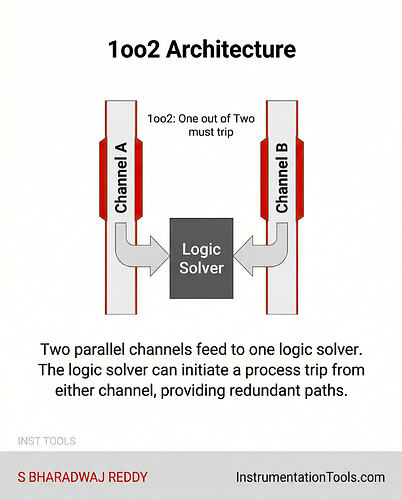 1oo2 Architecture

1oo2: One out of Two must trip

Channel A

Channel B

Logic Solver

Two parallel channels feed to one logic solver. The logic solver can initiate a process trip from either channel, providing redundant paths.

INST TOOLS

S BHARADWAJ REDDY

InstrumentationTools.com